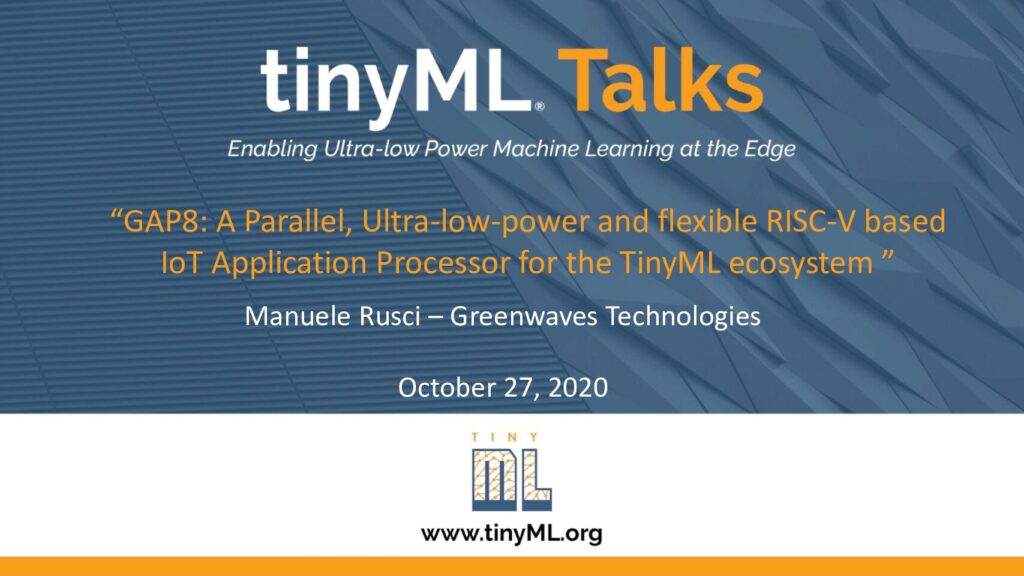 tinyML® Talks

Enabling Ultra-low Power Machine Learning at the Edge

“GAP8: A Parallel, Ultra-low-power and flexible RISC-V based IoT Application Processor for the TinyML ecosystem ”

Manuele Rusci – Greenwaves Technologies

October 27, 2020

TINY
ML

www.tinyML.org